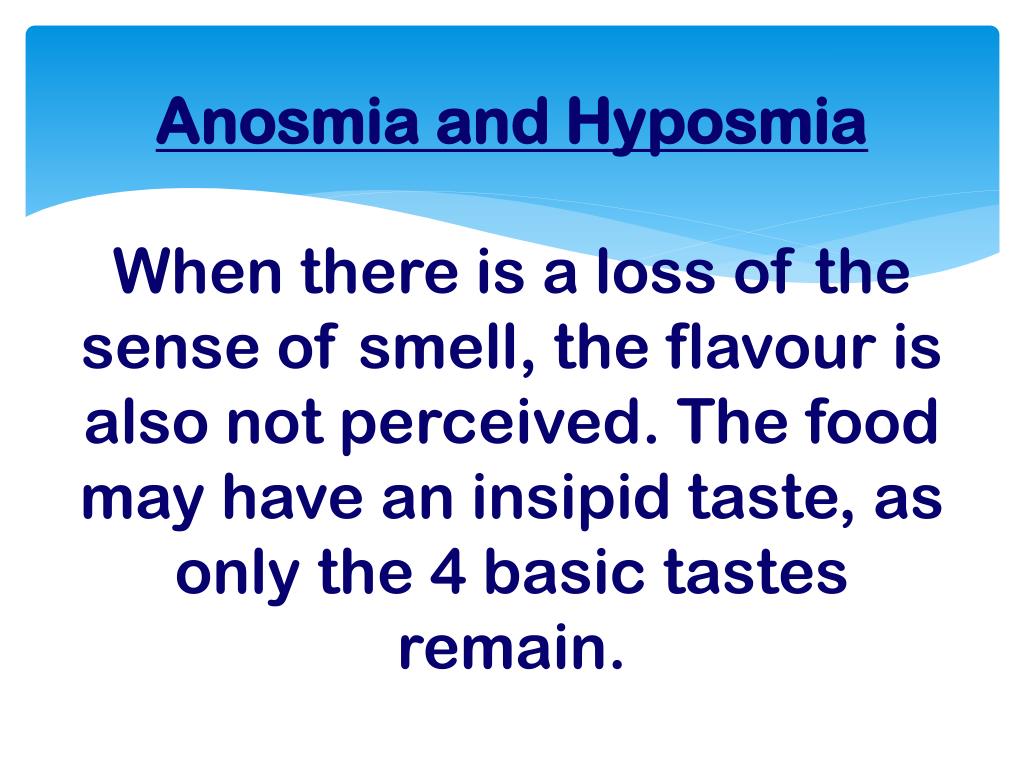 Anosmia and Hyposmia

When there is a loss of the sense of smell, the flavour is also not perceived. The food may have an insipid taste, as only the 4 basic tastes remain.